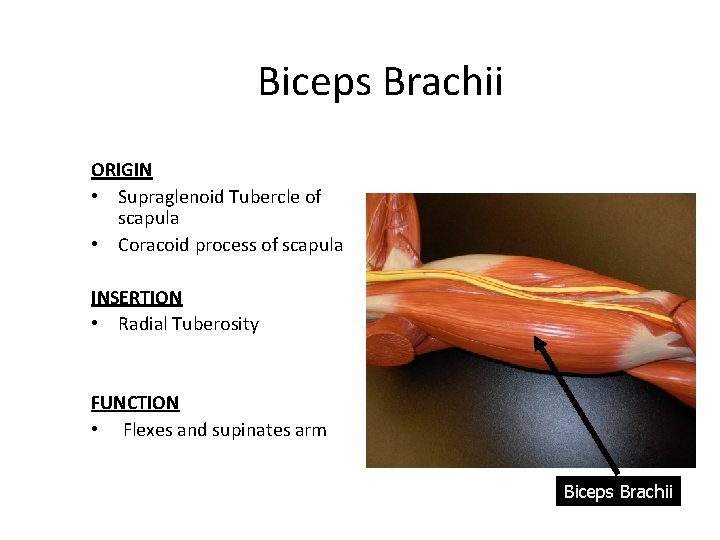 Biceps Brachii

ORIGIN
• Supraglenoid Tubercle of scapula
• Coracoid process of scapula

INSERTION
• Radial Tuberosity

FUNCTION
• Flexes and supinates arm

Biceps Brachii